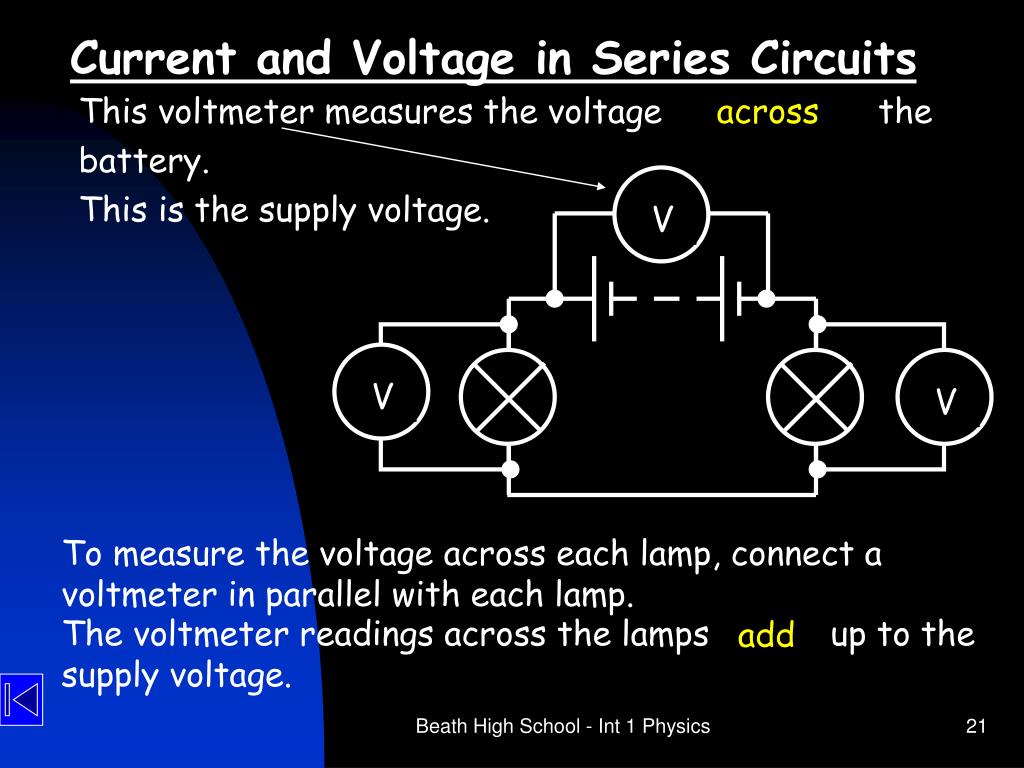 Current and Voltage in Series Circuits

This voltmeter measures the voltage across the battery.

This is the supply voltage.

V

V

V

To measure the voltage across each lamp, connect a voltmeter in parallel with each lamp.

The voltmeter readings across the lamps add up to the supply voltage.

Beath High School - Int 1 Physics

21